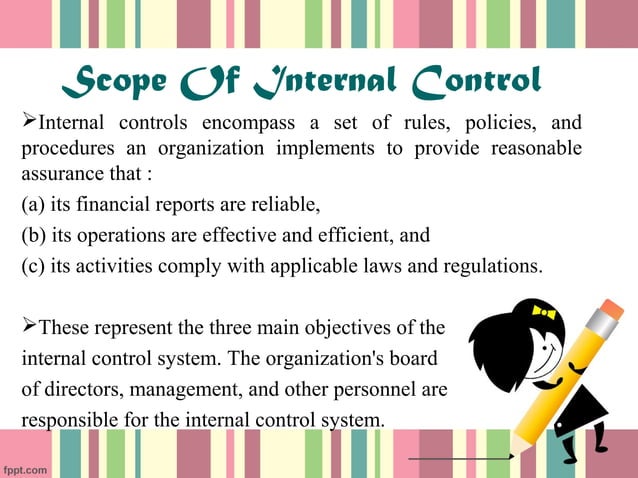 Scope Of Internal Control

➢Internal controls encompass a set of rules, policies, and procedures an organization implements to provide reasonable assurance that :

(a) its financial reports are reliable,

(b) its operations are effective and efficient, and

(c) its activities comply with applicable laws and regulations.

➢These represent the three main objectives of the internal control system. The organization's board of directors, management, and other personnel are responsible for the internal control system.

fppt.com